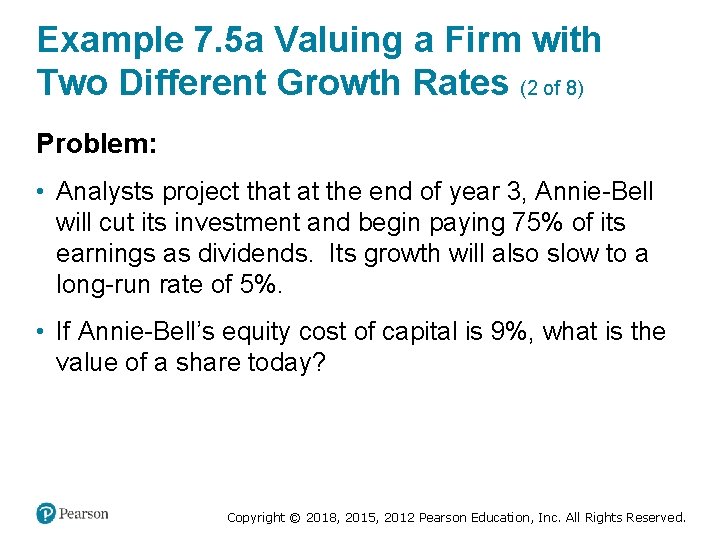 Example 7.5a Valuing a Firm with Two Different Growth Rates (2 of 8)

Problem:

• Analysts project that at the end of year 3, Annie-Bell will cut its investment and begin paying 75% of its earnings as dividends. Its growth will also slow to a long-run rate of 5%.

• If Annie-Bell's equity cost of capital is 9%, what is the value of a share today?

Pearson

Copyright © 2018, 2015, 2012 Pearson Education, Inc. All Rights Reserved.